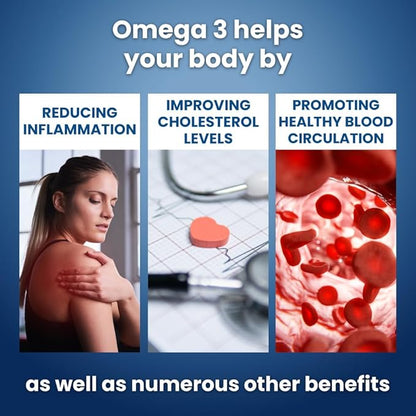 Omega 3 helps your body by

REDUCING INFLAMMATION

IMPROVING CHOLESTEROL LEVELS

PROMOTING HEALTHY BLOOD CIRCULATION

as well as numerous other benefits